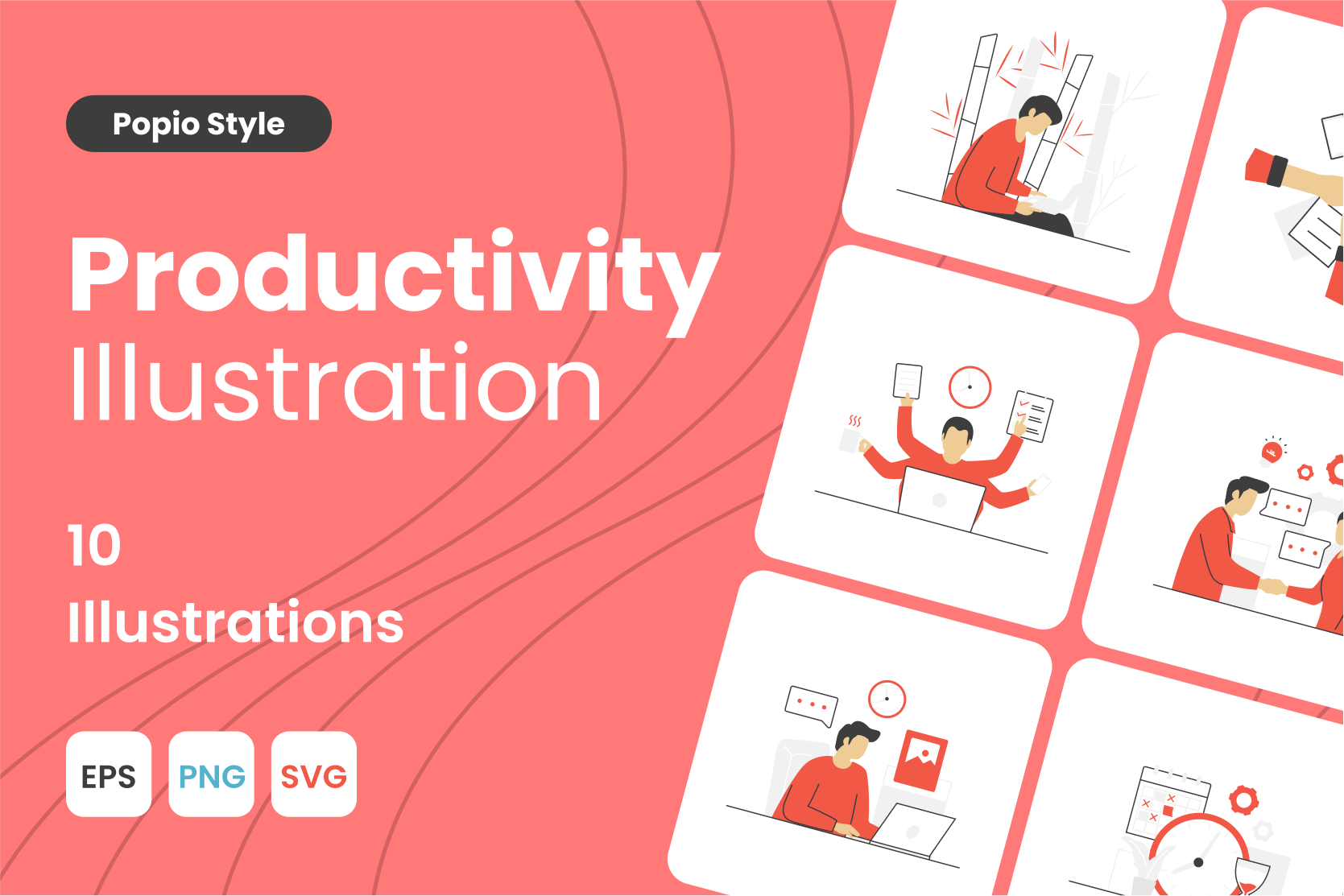 Popio Style

Productivity Illustration

10 Illustrations

EPS PNG SVG